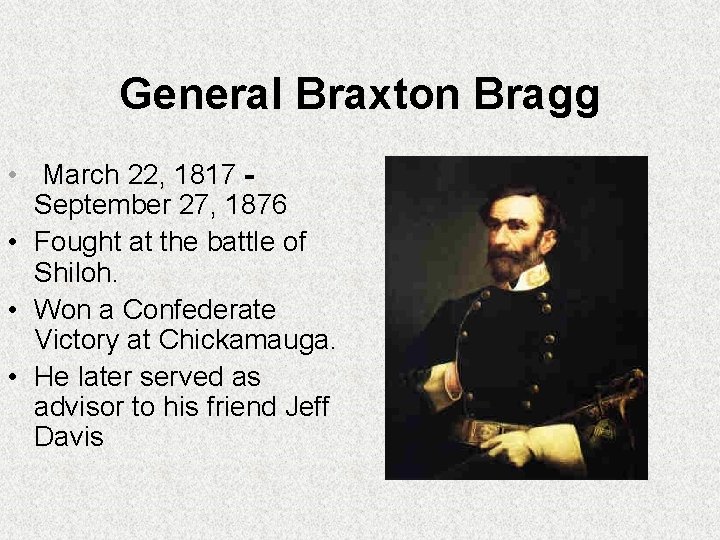 General Braxton Bragg

• March 22, 1817 - September 27, 1876
• Fought at the battle of Shiloh.
• Won a Confederate Victory at Chickamauga.
• He later served as advisor to his friend Jeff Davis